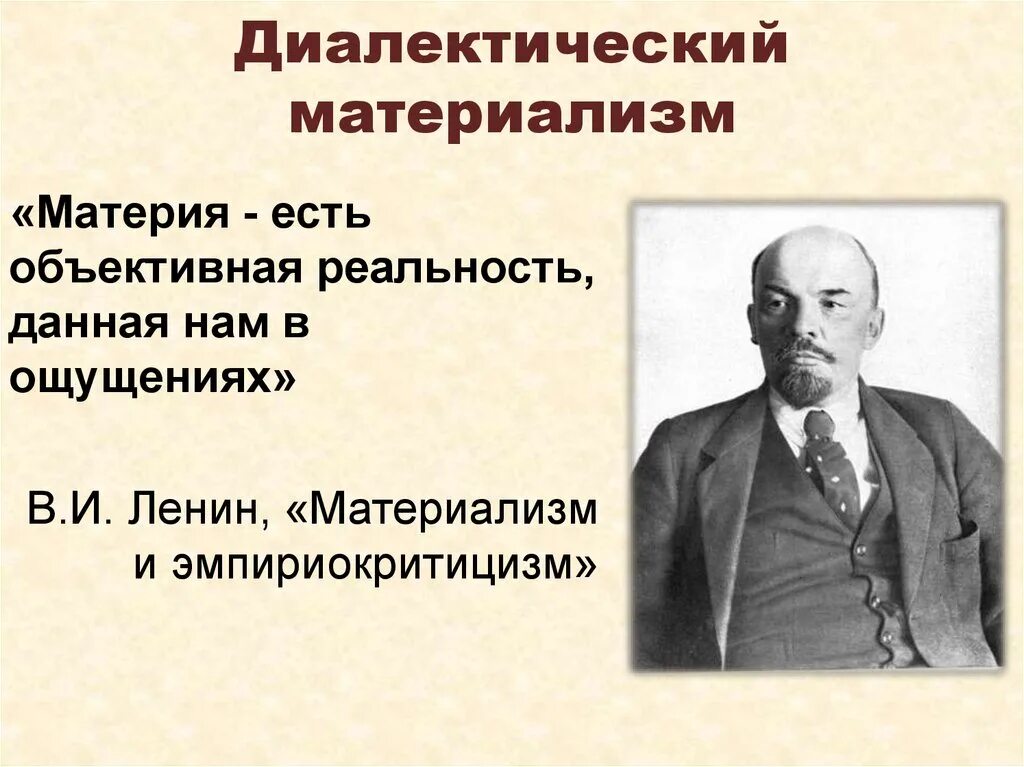 Диалектический материализм

«Материя - есть объективная реальность, данная нам в ощущениях»

В.И. Ленин, «Материализм и эмпириокритицизм»